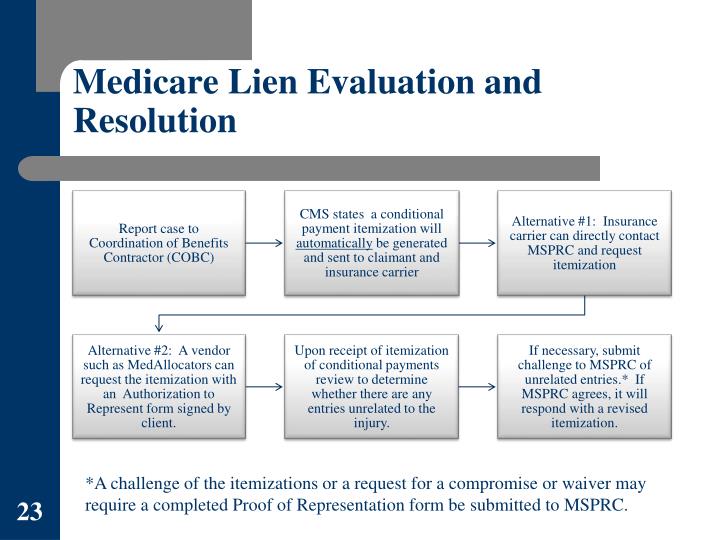 Medicare Lien Evaluation and Resolution

Report case to Coordination of Benefits Contractor (COBC)

CMS states a conditional payment itemization will automatically be generated and sent to claimant and insurance carrier

Alternative #1: Insurance carrier can directly contact MSPRC and request itemization

Alternative #2: A vendor such as MedAllocators can request the itemization with an Authorization to Represent form signed by client.

Upon receipt of itemization of conditional payments review to determine whether there are any entries unrelated to the injury.

If necessary, submit challenge to MSPRC of unrelated entries.* If MSPRC agrees, it will respond with a revised itemization.

*A challenge of the itemizations or a request for a compromise or waiver may require a completed Proof of Representation form be submitted to MSPRC.

23